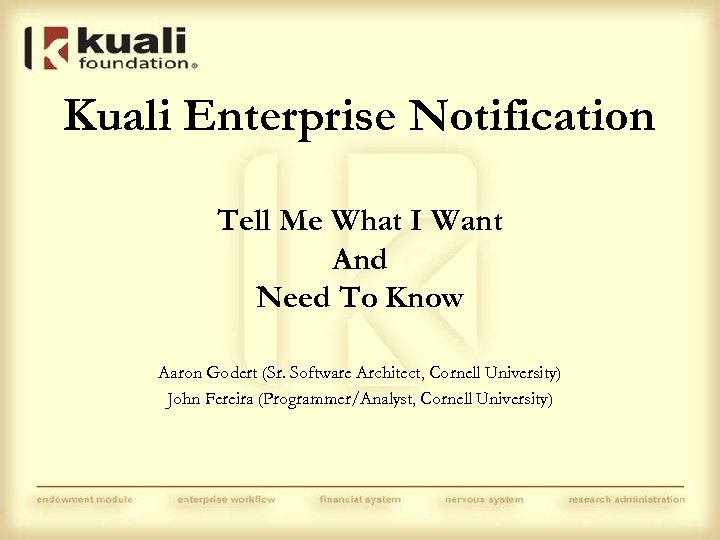 kuali foundation®

Kuali Enterprise Notification

Tell Me What I Want
And
Need To Know

Aaron Godert (Sr. Software Architect, Cornell University)
John Fereira (Programmer/Analyst, Cornell University)

endowment module enterprise workflow financial system nervous system research administration